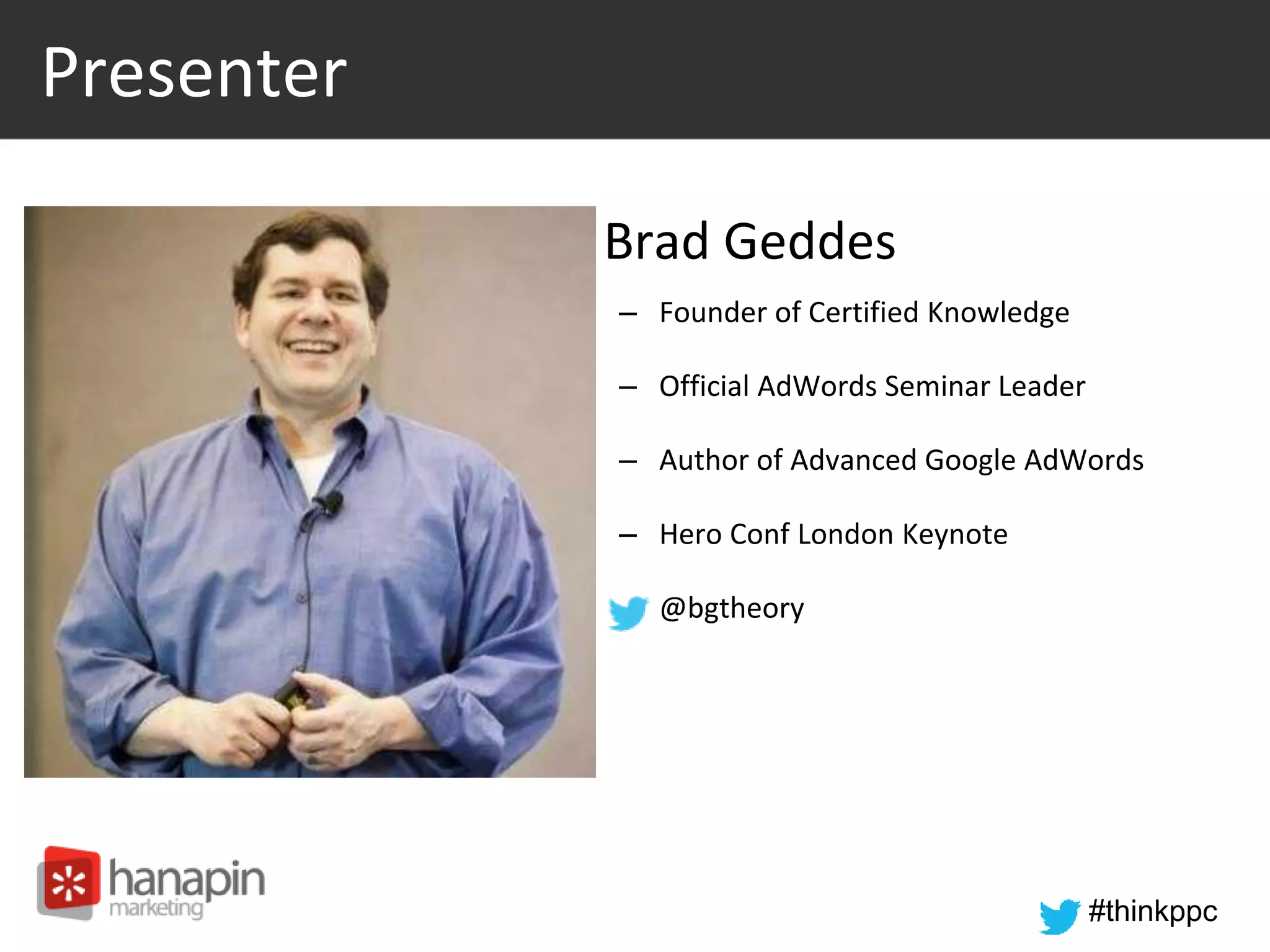 Presenter

Brad Geddes

– Founder of Certified Knowledge

– Official AdWords Seminar Leader

– Author of Advanced Google AdWords

– Hero Conf London Keynote

@bgtheory

hanapin marketing

#thinkppc